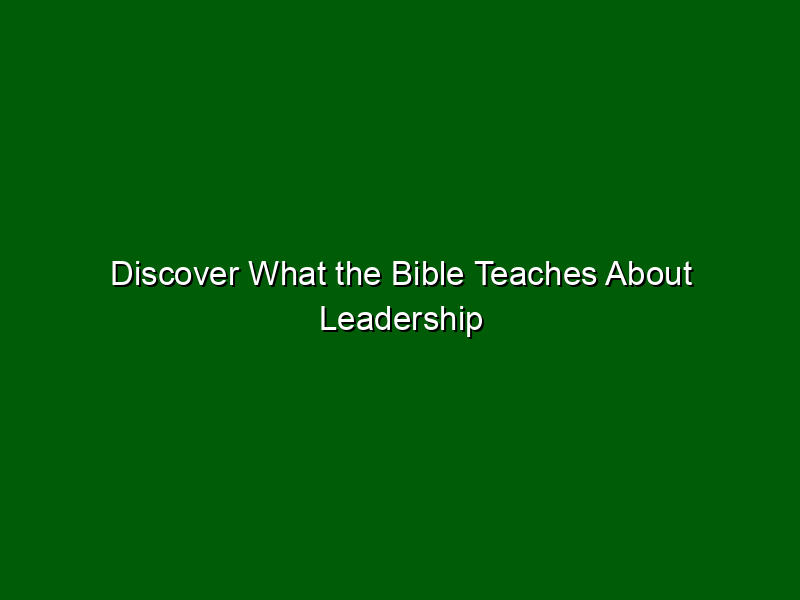 Discover What the Bible Teaches About Leadership